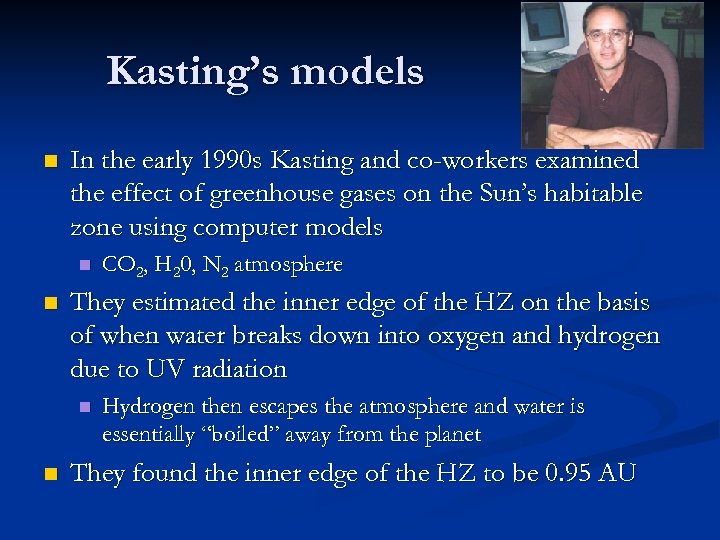 Kasting's models

In the early 1990s Kasting and co-workers examined the effect of greenhouse gases on the Sun's habitable zone using computer models

$CO_2$, $H_20$, $N_2$ atmosphere

They estimated the inner edge of the HZ on the basis of when water breaks down into oxygen and hydrogen due to UV radiation

Hydrogen then escapes the atmosphere and water is essentially "boiled" away from the planet

They found the inner edge of the HZ to be 0.95 AU